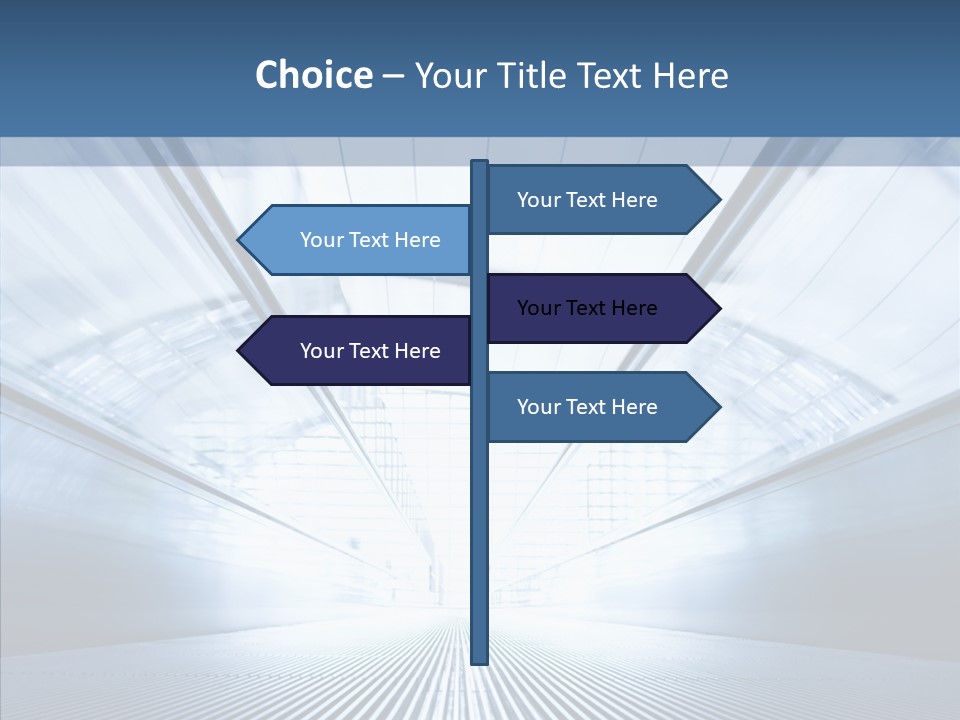 Choice – Your Title Text Here

Your Text Here

Your Text Here

Your Text Here

Your Text Here

Your Text Here